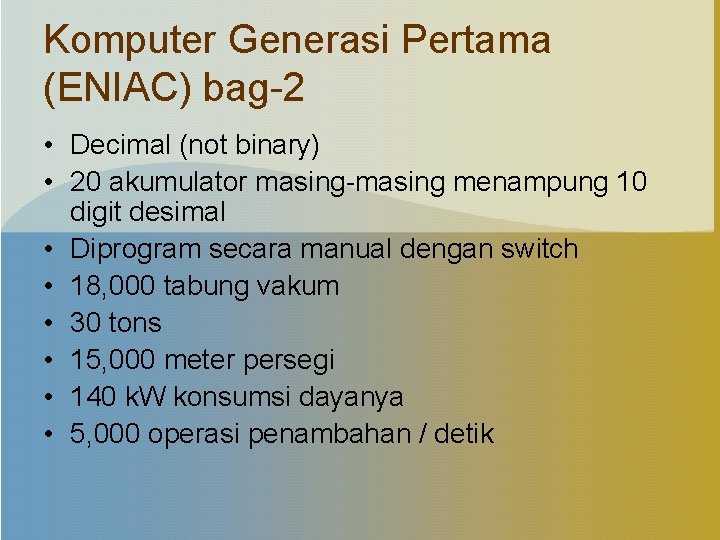 Komputer Generasi Pertama (ENIAC) bag-2

• Decimal (not binary)
• 20 akumulator masing-masing menampung 10 digit desimal
• Diprogram secara manual dengan switch
• 18,000 tabung vakum
• 30 tons
• 15,000 meter persegi
• 140 kW konsumsi dayanya
• 5,000 operasi penambahan / detik